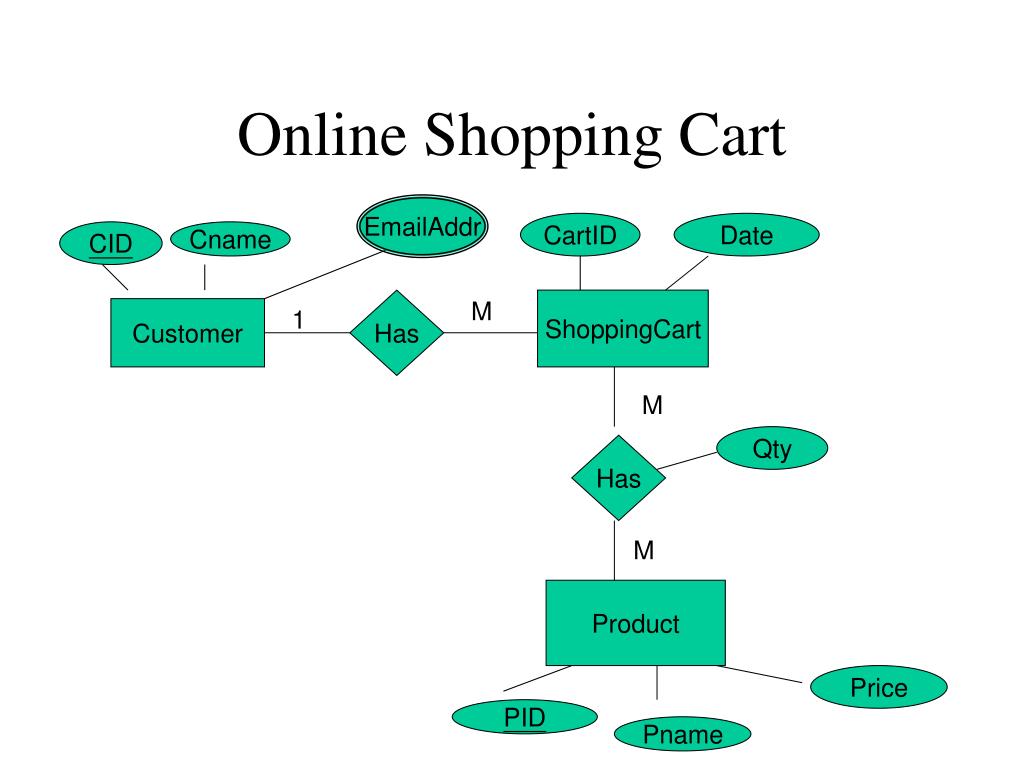 Online Shopping Cart

CID
Cname
EmailAddr
CartID
Date
Customer
1
Has
M
ShoppingCart
M
Has
Qty
M
Product
PID
Pname
Price